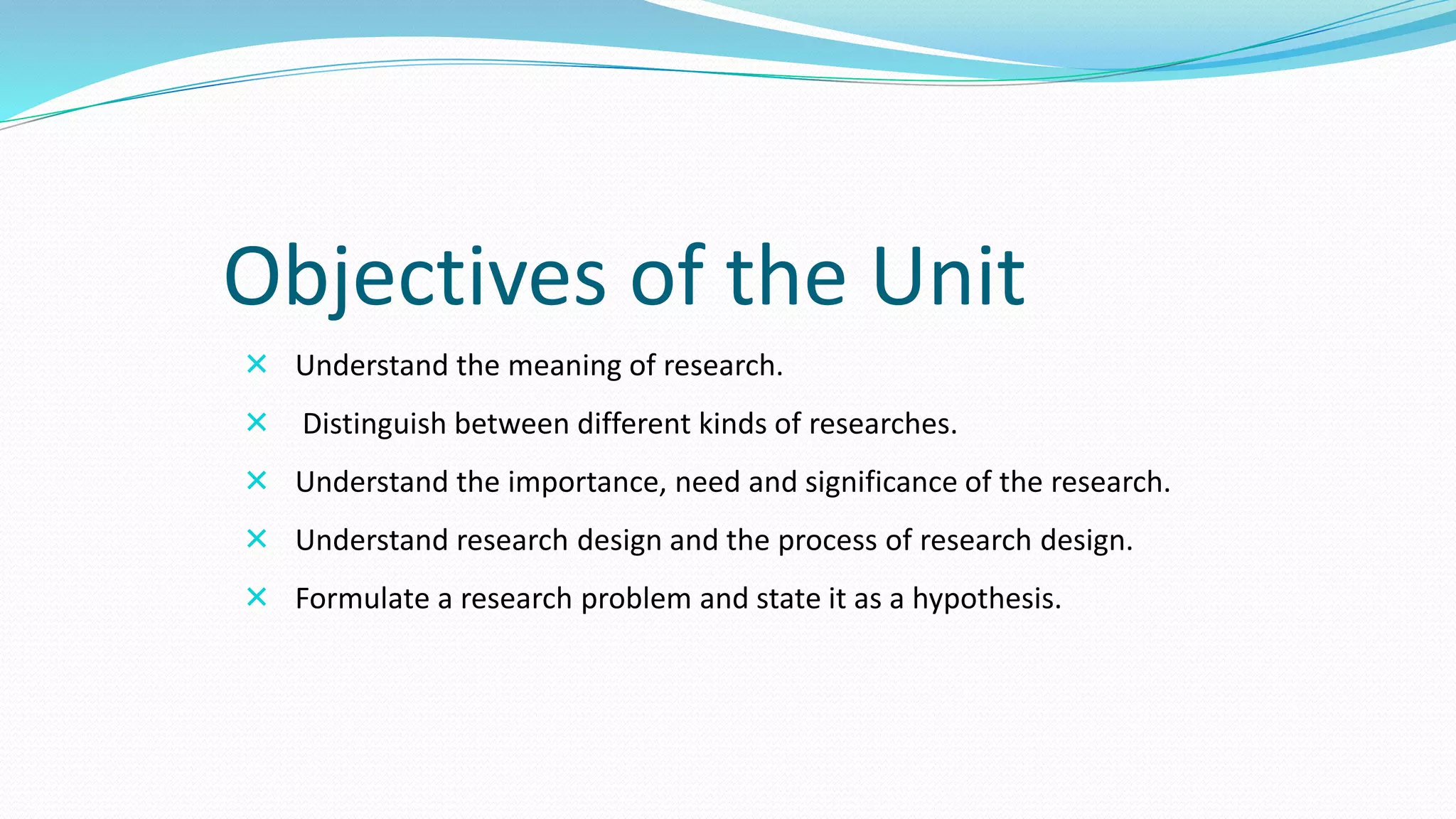 Objectives of the Unit

× Understand the meaning of research.
× Distinguish between different kinds of researches.
× Understand the importance, need and significance of the research.
× Understand research design and the process of research design.
× Formulate a research problem and state it as a hypothesis.